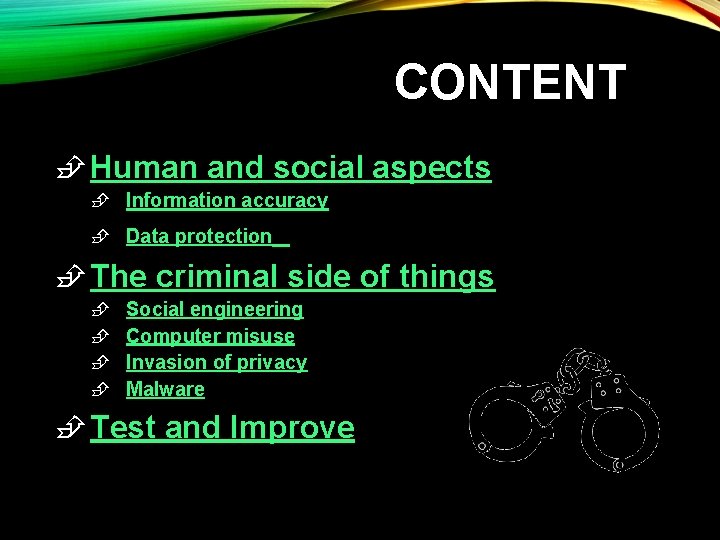 CONTENT

Human and social aspects

Information accuracy

Data protection

The criminal side of things

Social engineering

Computer misuse

Invasion of privacy

Malware

Test and Improve